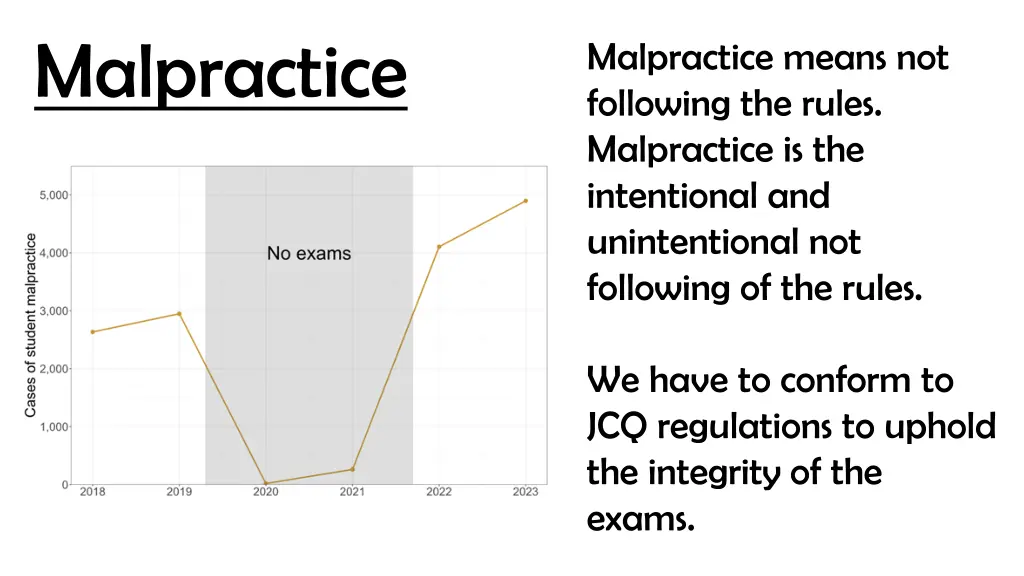 Malpractice

Cases of student malpractice

5,000
4,000
3,000
2,000
1,000
0

No exams

2018 2019 2020 2021 2022 2023

Malpractice means not following the rules. Malpractice is the intentional and unintentional not following of the rules.

We have to conform to JCQ regulations to uphold the integrity of the exams.